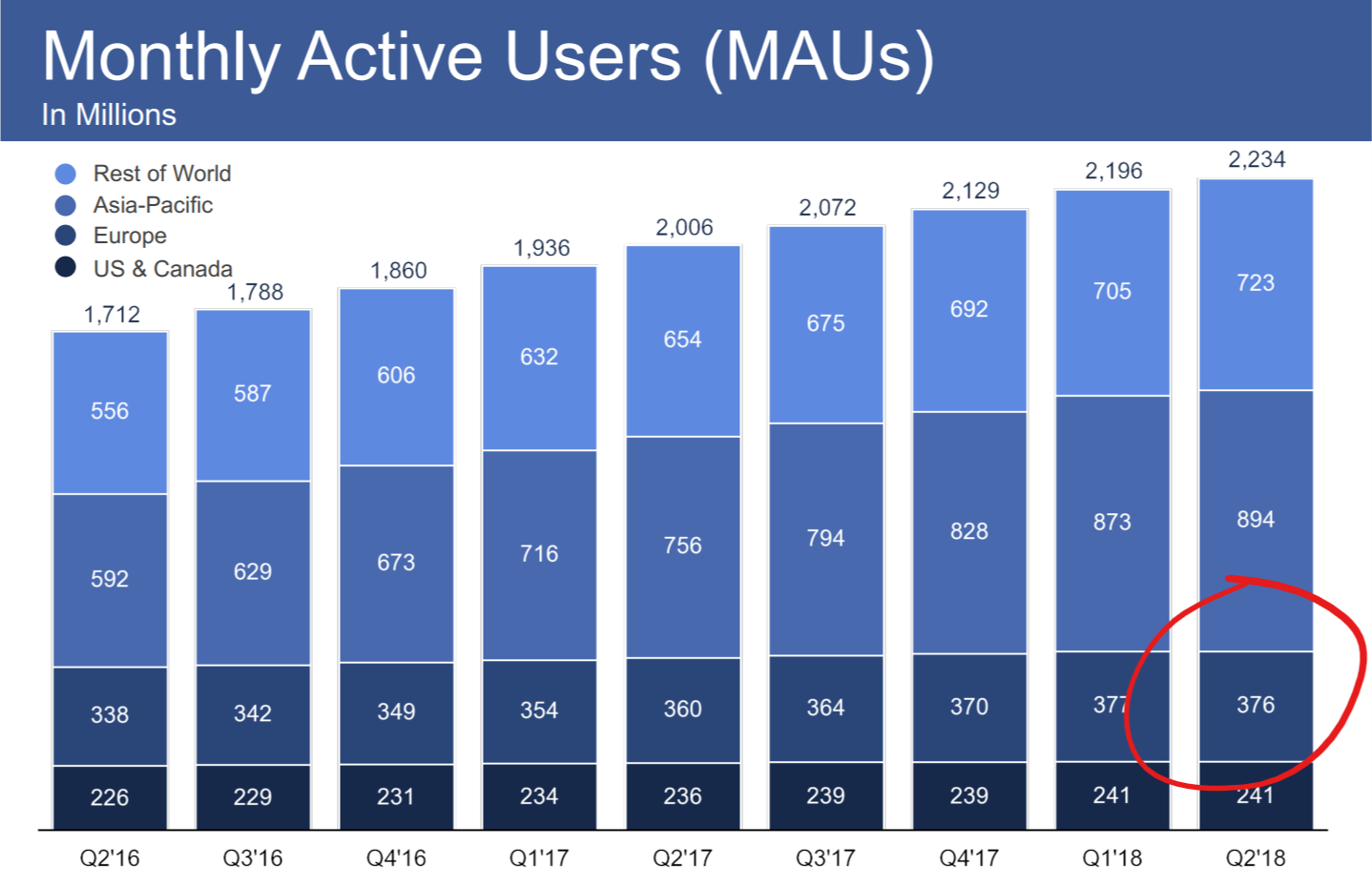 Monthly Active Users (MAUs)
In Millions

Rest of World
Asia-Pacific
Europe
US & Canada

| | Q2'16 | Q3'16 | Q4'16 | Q1'17 | Q2'17 | Q3'17 | Q4'17 | Q1'18 | Q2'18 |
|---|---|---|---|---|---|---|---|---|---|
| Total | 1,712 | 1,788 | 1,860 | 1,936 | 2,006 | 2,072 | 2,129 | 2,196 | 2,234 |
| Rest of World | 556 | 587 | 606 | 632 | 654 | 675 | 692 | 705 | 723 |
| Asia-Pacific | 592 | 629 | 673 | 716 | 756 | 794 | 828 | 873 | 894 |
| Europe | 338 | 342 | 349 | 354 | 360 | 364 | 370 | 377 | 376 |
| US & Canada | 226 | 229 | 231 | 234 | 236 | 239 | 239 | 241 | 241 |